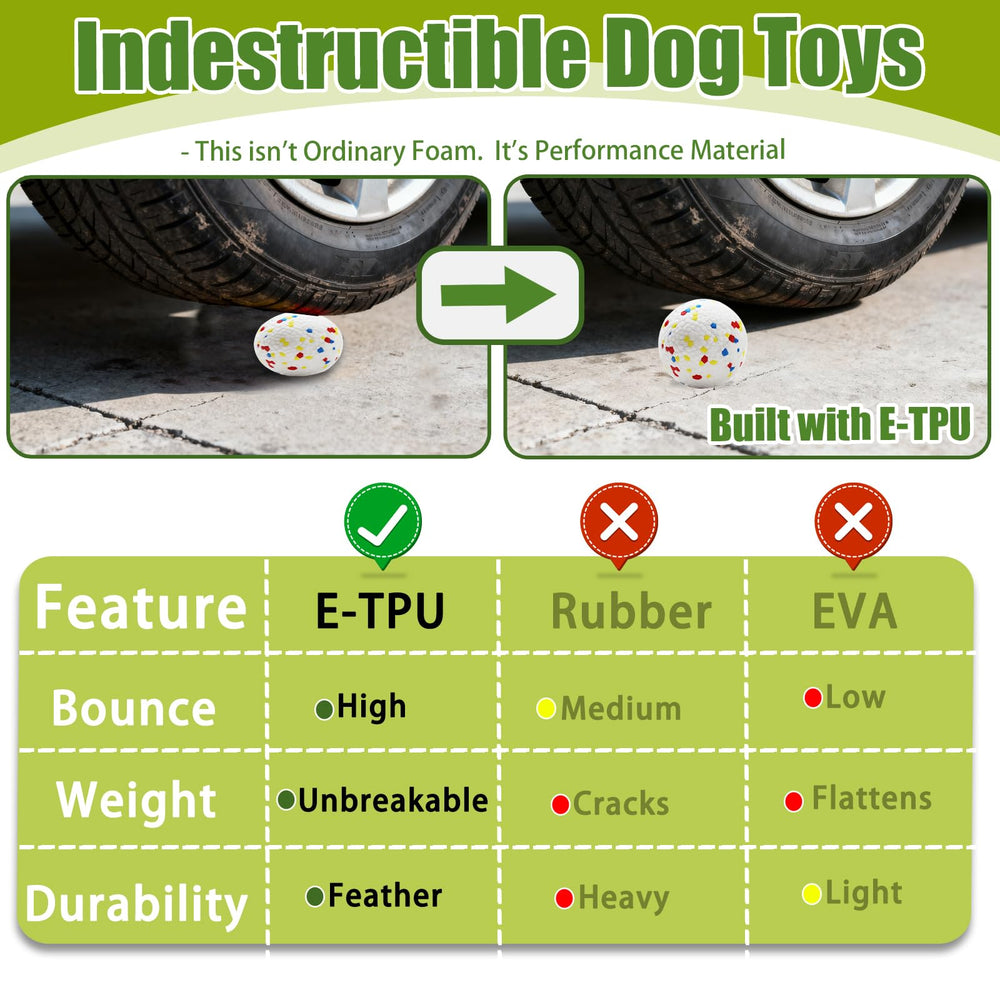 Indestructible Dog Toys

- This isn't Ordinary Foam. It's Performance Material

Built with E-TPU

| Feature | E-TPU | Rubber | EVA |
|---|---|---|---|
| Bounce | High | Medium | Low |
| Weight | Unbreakable | Cracks | Flattens |
| Durability | Feather | Heavy | Light |